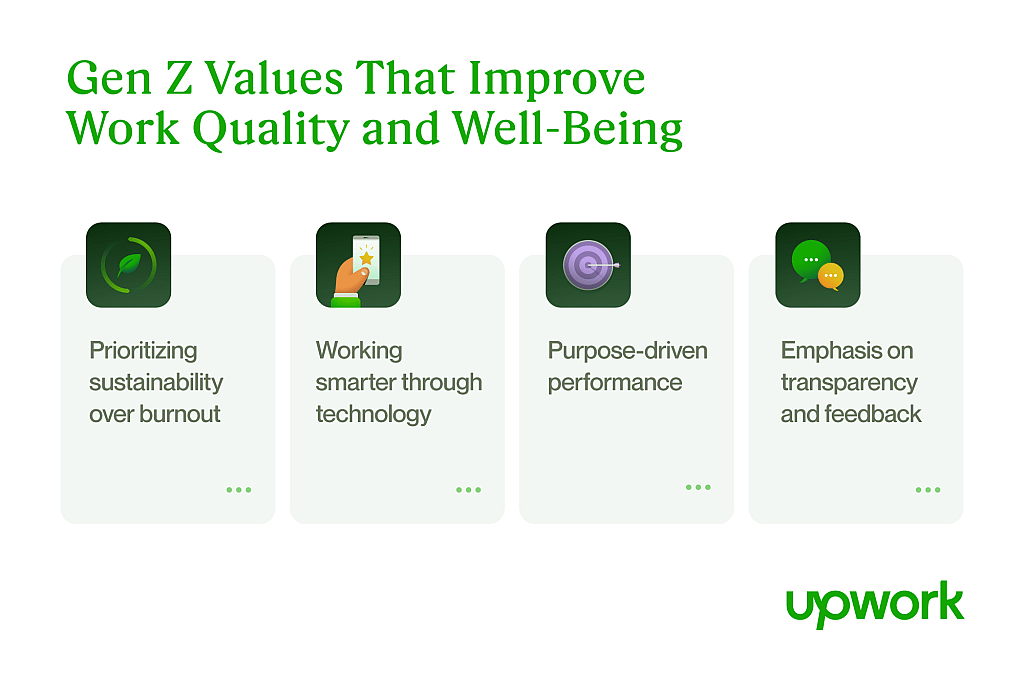 Gen Z Values That Improve Work Quality and Well-Being

Prioritizing sustainability over burnout

Working smarter through technology

Purpose-driven performance

Emphasis on transparency and feedback

upwork